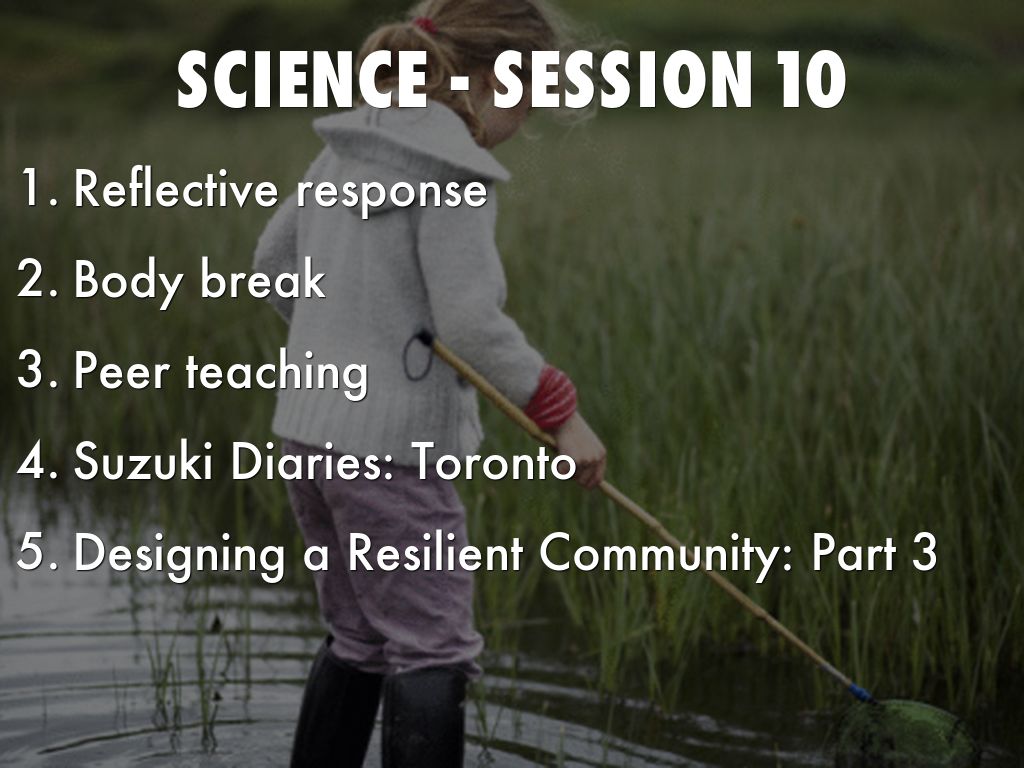 SCIENCE - SESSION 10

1. Reflective response
2. Body break
3. Peer teaching
4. Suzuki Diaries: Toronto
5. Designing a Resilient Community: Part 3